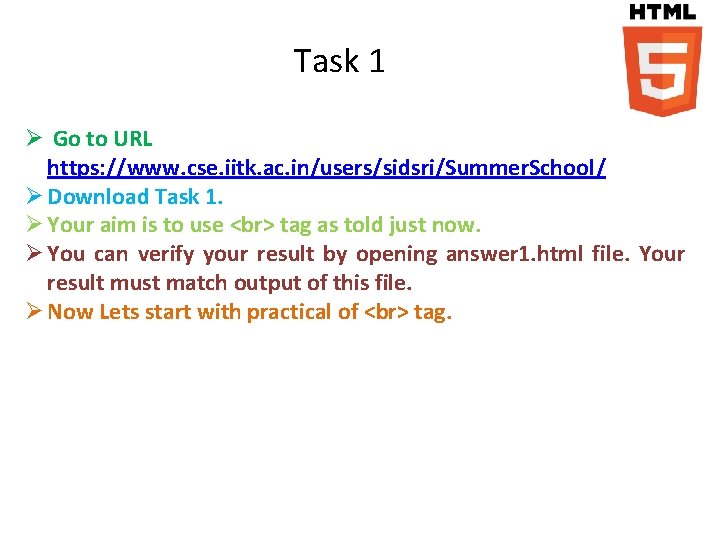 HTML
5

Task 1

➢ Go to URL https://www.cse.iitk.ac.in/users/sidsri/SummerSchool/
➢ Download Task 1.
➢ Your aim is to use <br> tag as told just now.
➢ You can verify your result by opening answer1.html file. Your result must match output of this file.
➢ Now Lets start with practical of <br> tag.